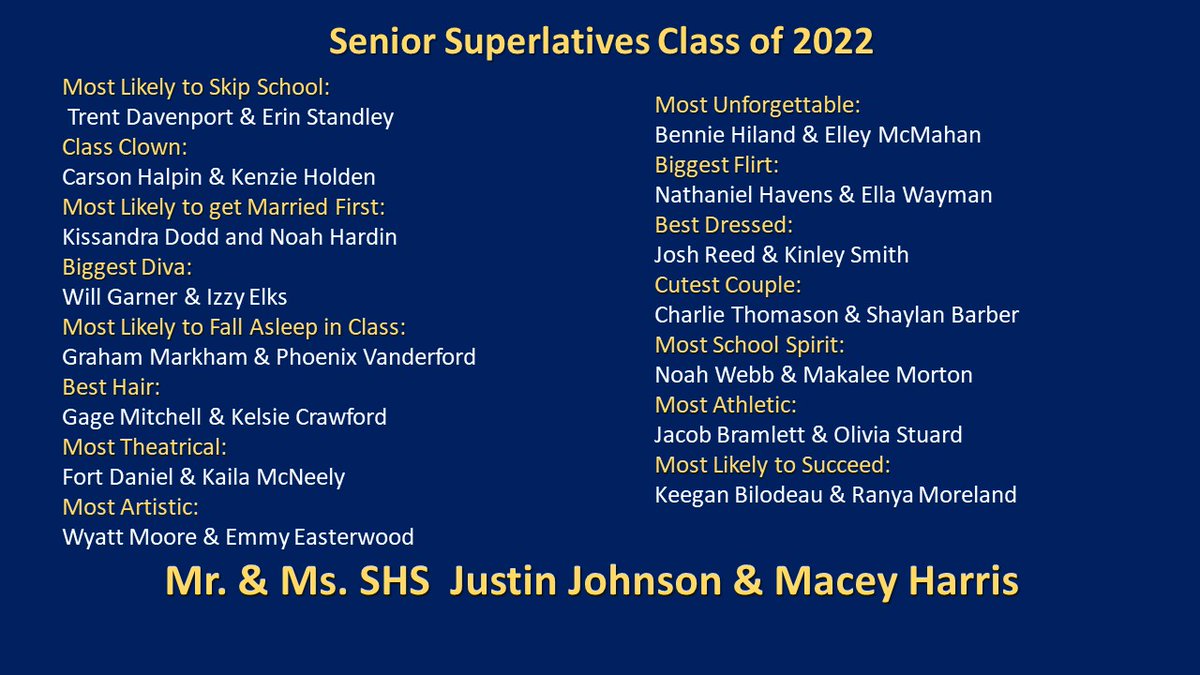 Senior Superlatives Class of 2022

Most Likely to Skip School:
Trent Davenport & Erin Standley
Class Clown:
Carson Halpin & Kenzie Holden
Most Likely to get Married First:
Kissandra Dodd and Noah Hardin
Biggest Diva:
Will Garner & Izzy Elks
Most Likely to Fall Asleep in Class:
Graham Markham & Phoenix Vanderford
Best Hair:
Gage Mitchell & Kelsie Crawford
Most Theatrical:
Fort Daniel & Kaila McNeely
Most Artistic:
Wyatt Moore & Emmy Easterwood

Most Unforgettable:
Bennie Hiland & Elley McMahan
Biggest Flirt:
Nathaniel Havens & Ella Wayman
Best Dressed:
Josh Reed & Kinley Smith
Cutest Couple:
Charlie Thomason & Shaylan Barber
Most School Spirit:
Noah Webb & Makalee Morton
Most Athletic:
Jacob Bramlett & Olivia Stuard
Most Likely to Succeed:
Keegan Bilodeau & Ranya Moreland

Mr. & Ms. SHS Justin Johnson & Macey Harris